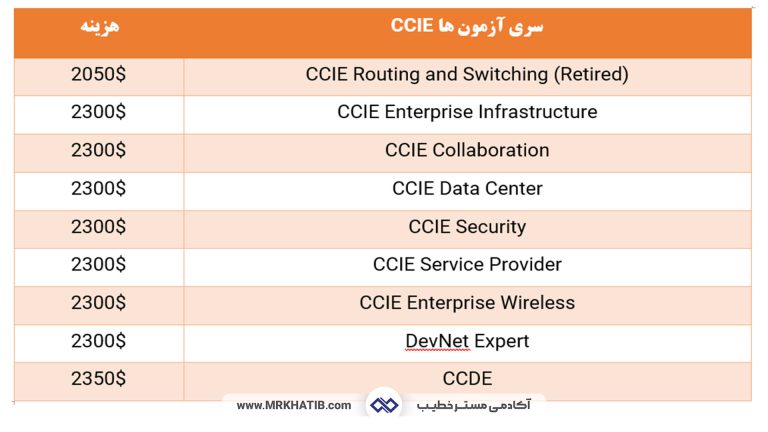 | هزینه | سری آزمون ها CCIE |
|---|---|
| 2050$ | CCIE Routing and Switching (Retired) |
| 2300$ | CCIE Enterprise Infrastructure |
| 2300$ | CCIE Collaboration |
| 2300$ | CCIE Data Center |
| 2300$ | CCIE Security |
| 2300$ | CCIE Service Provider |
| 2300$ | CCIE Enterprise Wireless |
| 2300$ | DevNet Expert |
| 2350$ | CCDE |

www.MRKHATIB.com آکادمی مسترخطیب